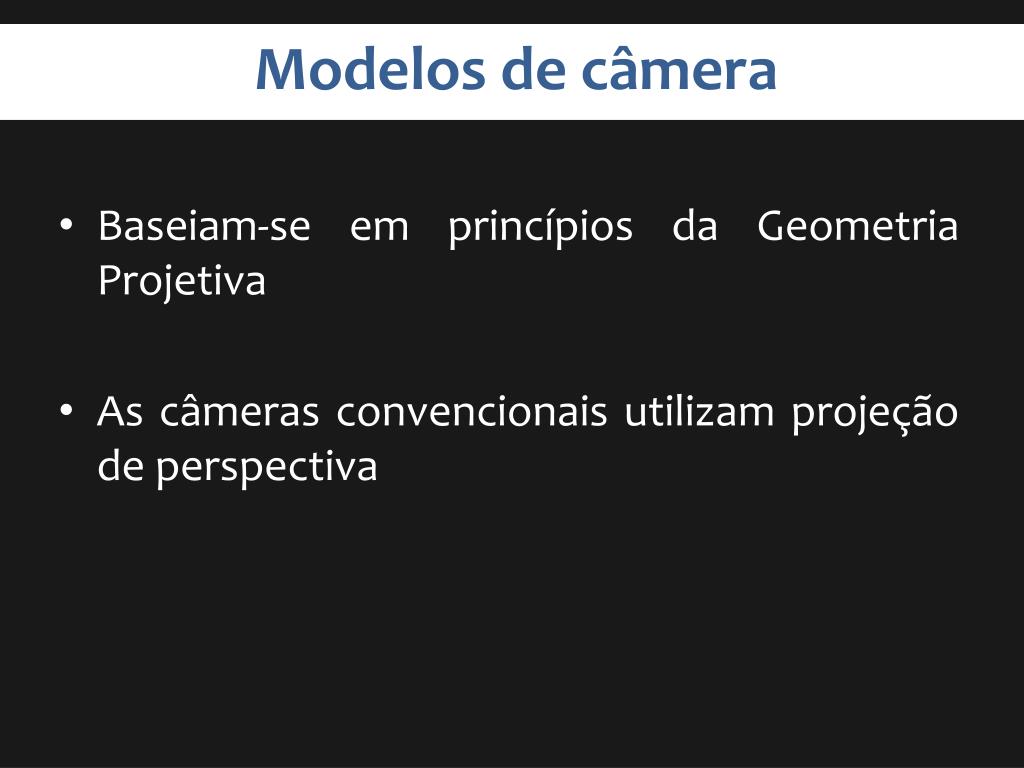 Modelos de câmera

• Baseiam-se em princípios da Geometria Projetiva

• As câmeras convencionais utilizam projeção de perspectiva